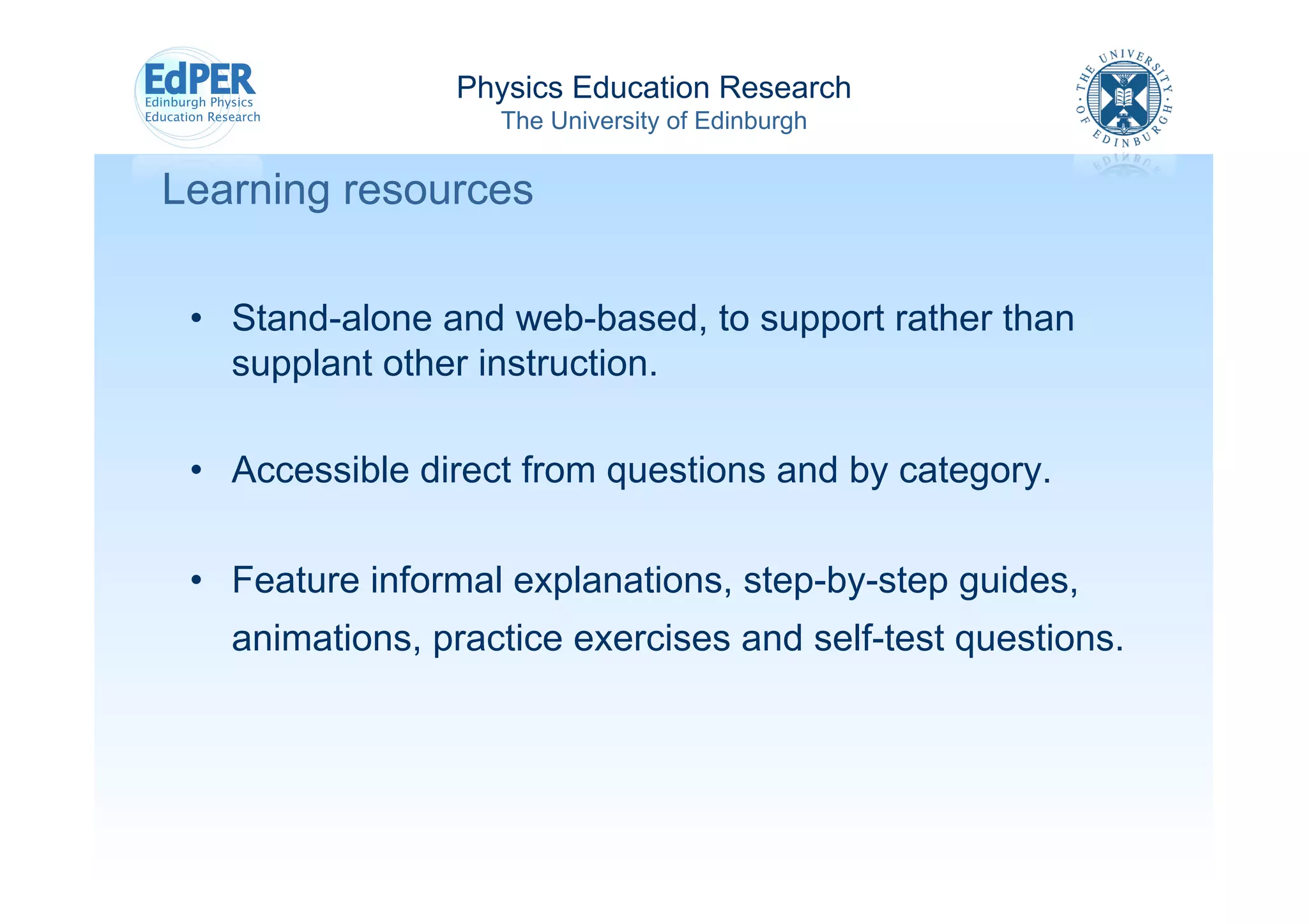 EdPER
Edinburgh Physics
Education Research

Physics Education Research
The University of Edinburgh

THE UNIVERSITY OF EDINBURGH

Learning resources

• Stand-alone and web-based, to support rather than supplant other instruction.

• Accessible direct from questions and by category.

• Feature informal explanations, step-by-step guides, animations, practice exercises and self-test questions.